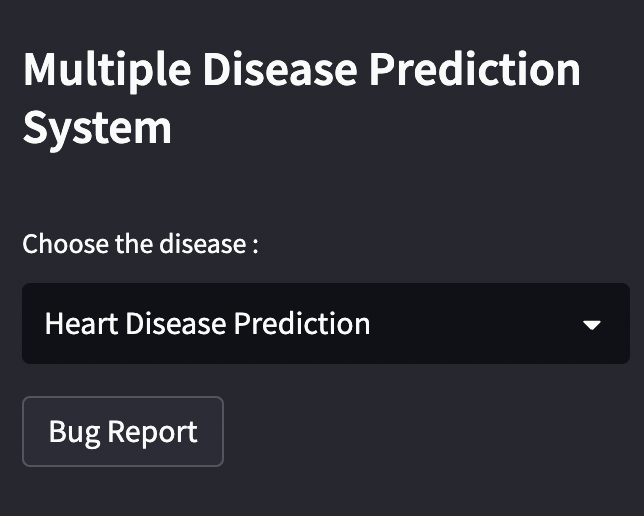 Multiple Disease Prediction System

Choose the disease :

Heart Disease Prediction

Bug Report